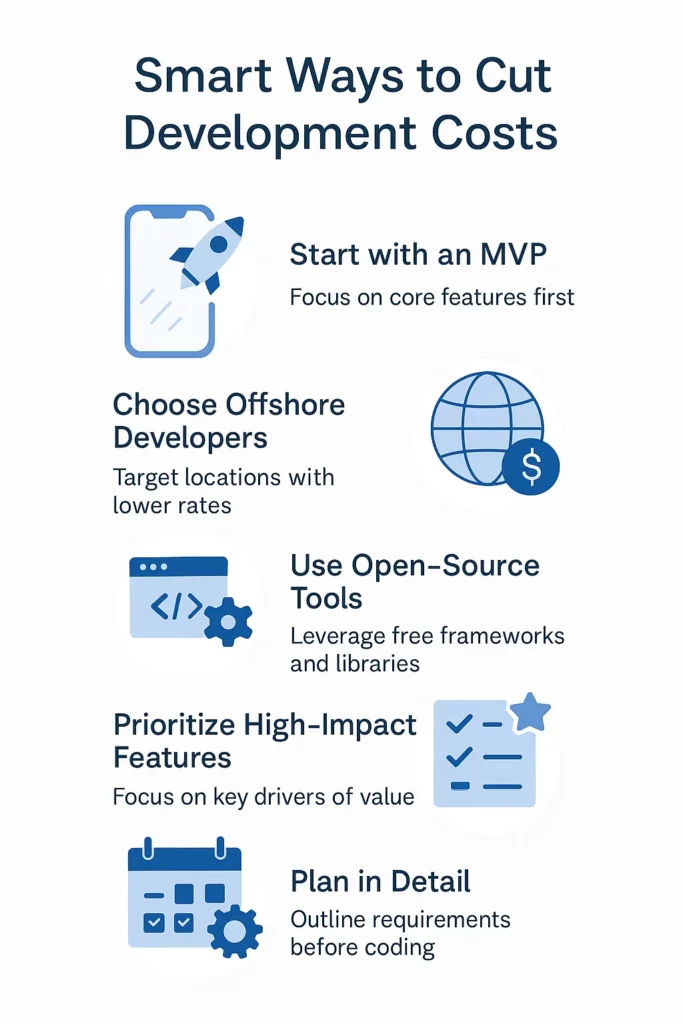 Smart Ways to Cut Development Costs

Start with an MVP
Focus on core features first

Choose Offshore Developers
Target locations with lower rates

$

</>

Use Open-Source Tools
Leverage free frameworks and libraries

Prioritize High-Impact Features
Focus on key drivers of value

Plan in Detail
Outline requirements before coding